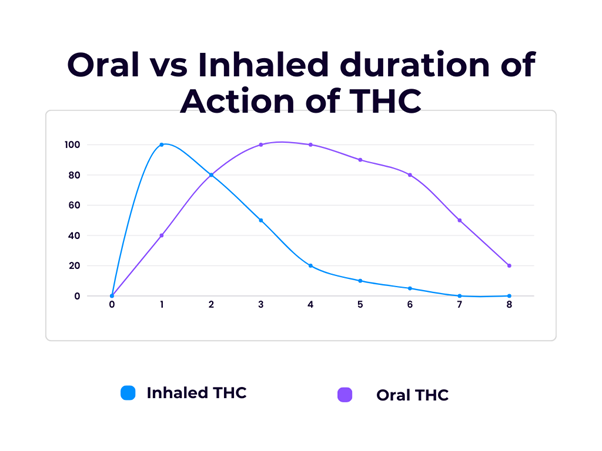 Oral vs Inhaled duration of Action of THC

100
80
60
40
20
0

0 1 2 3 4 5 6 7 8

Inhaled THC
Oral THC